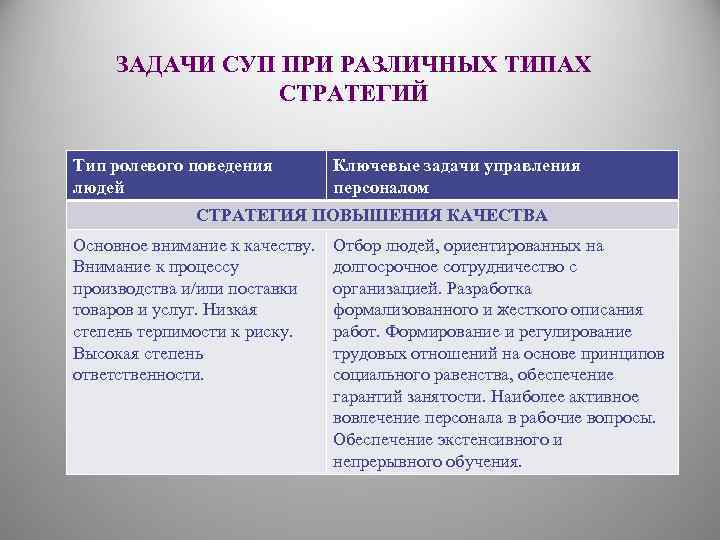 ЗАДАЧИ СУП ПРИ РАЗЛИЧНЫХ ТИПАХ СТРАТЕГИЙ

| Тип ролевого поведения людей | Ключевые задачи управления персоналом |
|---|---|
| СТРАТЕГИЯ ПОВЫШЕНИЯ КАЧЕСТВА | |
| Основное внимание к качеству. Внимание к процессу производства и/или поставки товаров и услуг. Низкая степень терпимости к риску. Высокая степень ответственности. | Отбор людей, ориентированных на долгосрочное сотрудничество с организацией. Разработка формализованного и жесткого описания работ. Формирование и регулирование трудовых отношений на основе принципов социального равенства, обеспечение гарантий занятости. Наиболее активное вовлечение персонала в рабочие вопросы. Обеспечение экстенсивного и непрерывного обучения. |